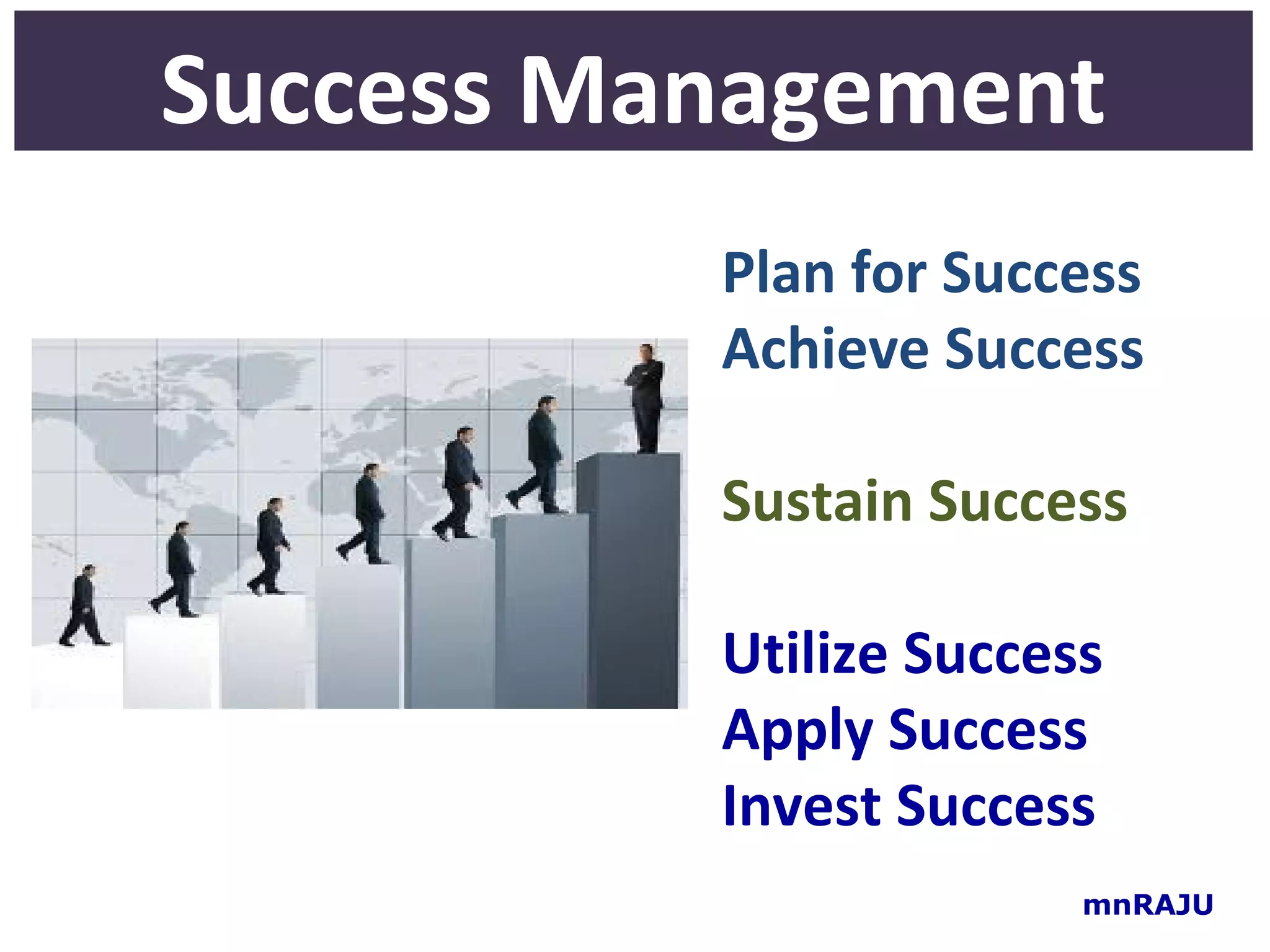 Success Management

Plan for Success
Achieve Success

Sustain Success

Utilize Success
Apply Success
Invest Success

mnRAJU